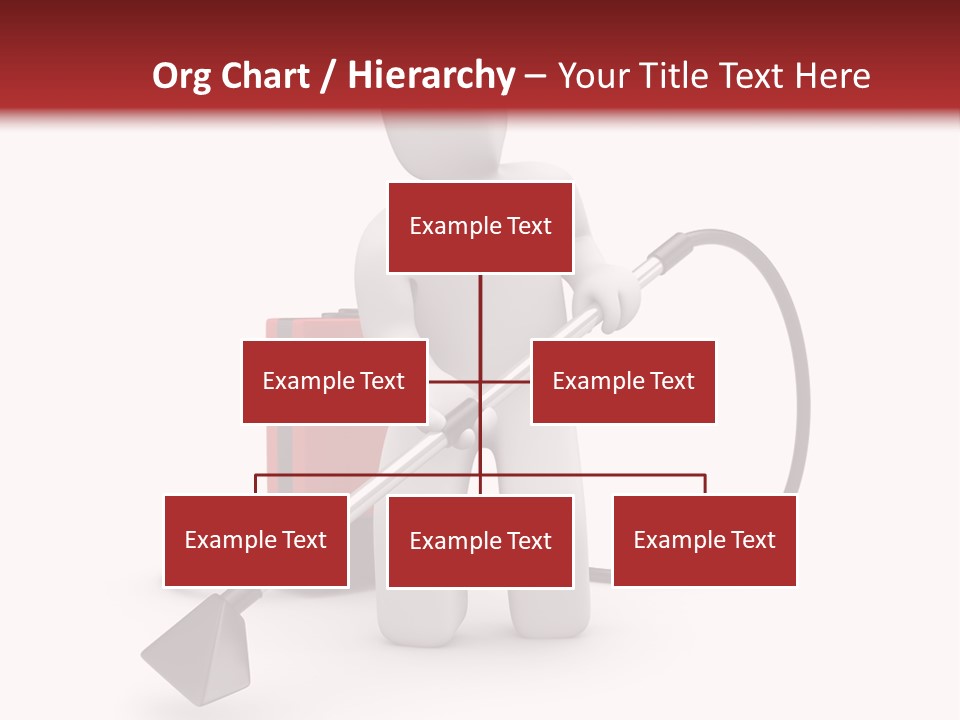 Org Chart / Hierarchy – Your Title Text Here

Example Text

Example Text

Example Text

Example Text

Example Text

Example Text